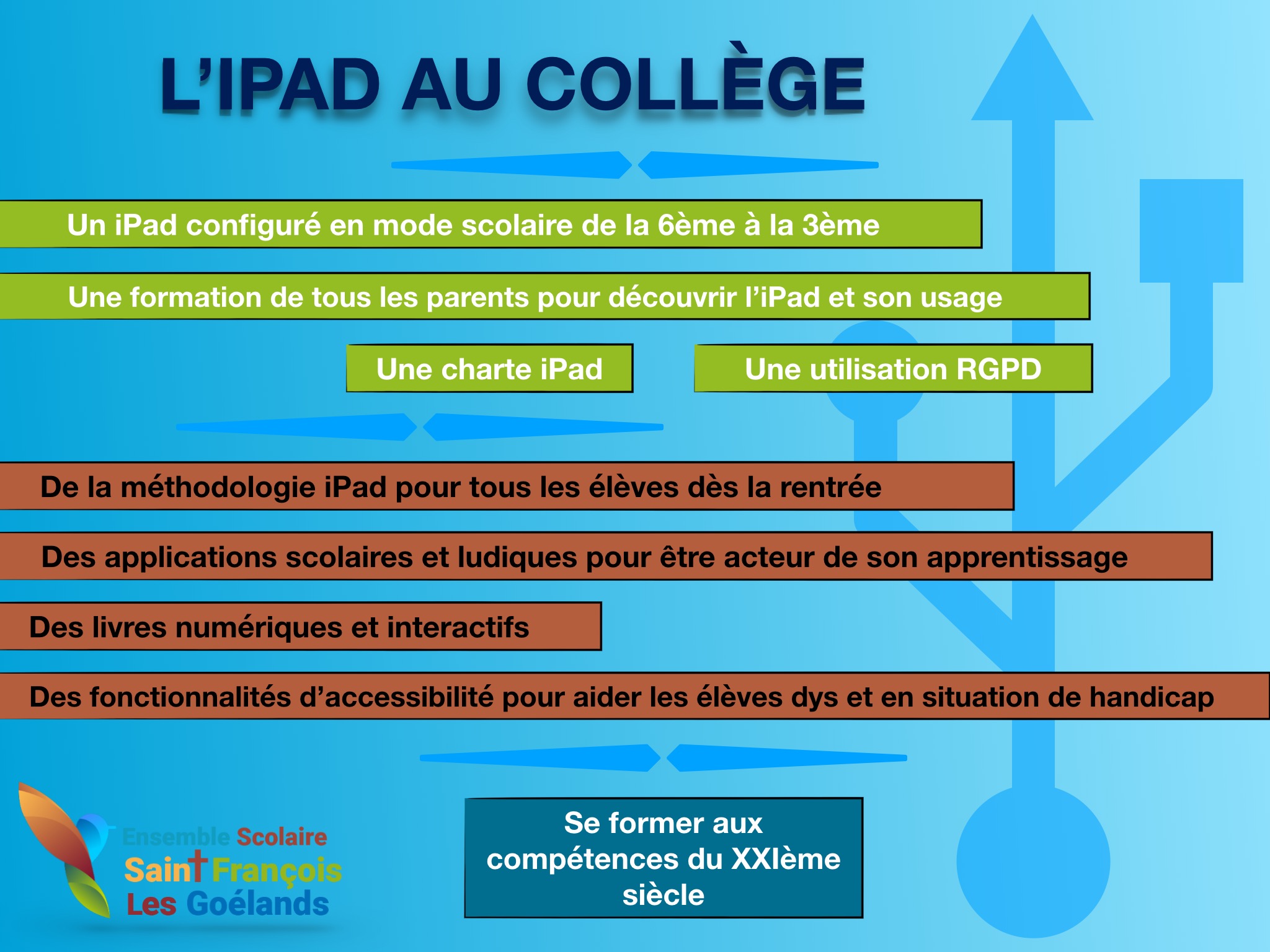 L'IPAD AU COLLÈGE

Un iPad configuré en mode scolaire de la 6ème à la 3ème

Une formation de tous les parents pour découvrir l'iPad et son usage

Une charte iPad

Une utilisation RGPD

De la méthodologie iPad pour tous les élèves dès la rentrée

Des applications scolaires et ludiques pour être acteur de son apprentissage

Des livres numériques et interactifs

Des fonctionnalités d'accessibilité pour aider les élèves dys et en situation de handicap

Ensemble Scolaire Saint François Les Goélands

Se former aux compétences du XXIème siècle